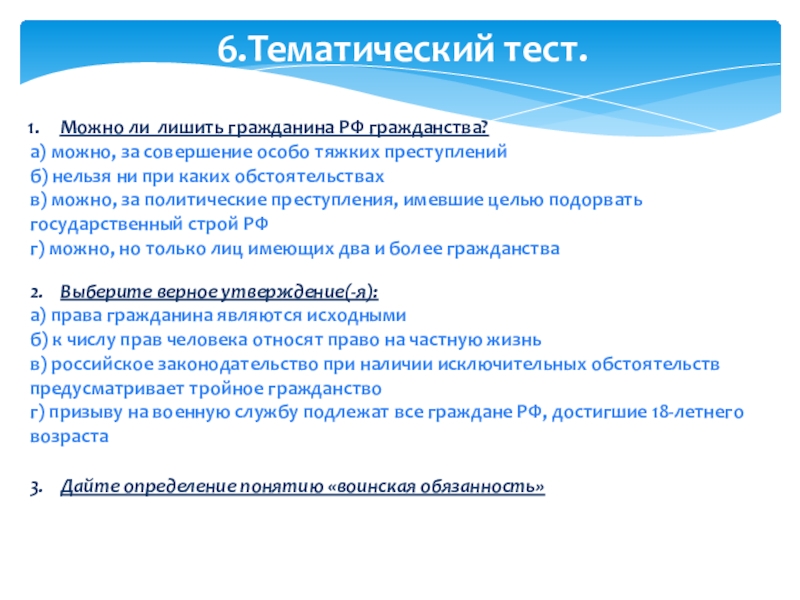 6.Тематический тест.

1. Можно ли лишить гражданина РФ гражданства?
а) можно, за совершение особо тяжких преступлений
б) нельзя ни при каких обстоятельствах
в) можно, за политические преступления, имевшие целью подорвать государственный строй РФ
г) можно, но только лиц имеющих два и более гражданства

2. Выберите верное утверждение(-я):
а) права гражданина являются исходными
б) к числу прав человека относят право на частную жизнь
в) российское законодательство при наличии исключительных обстоятельств предусматривает тройное гражданство
г) призыву на военную службу подлежат все граждане РФ, достигшие 18-летнего возраста

3. Дайте определение понятию «воинская обязанность»